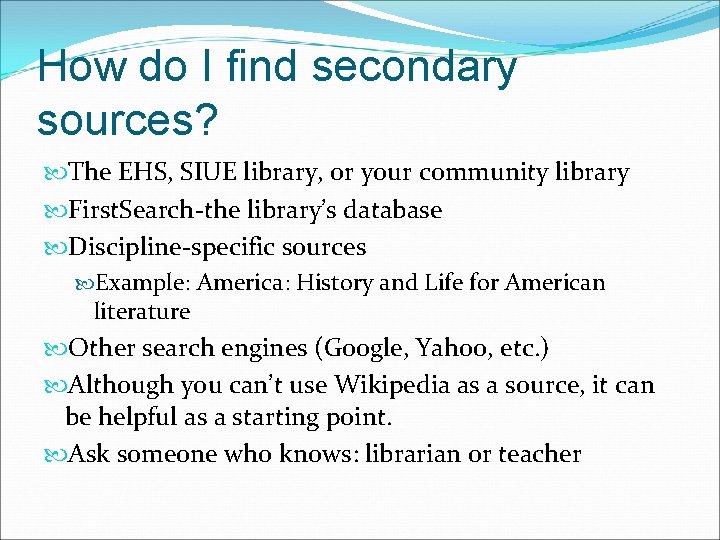 How do I find secondary sources?

The EHS, SIUE library, or your community library

FirstSearch-the library's database

Discipline-specific sources

Example: America: History and Life for American literature

Other search engines (Google, Yahoo, etc.)

Although you can't use Wikipedia as a source, it can be helpful as a starting point.

Ask someone who knows: librarian or teacher